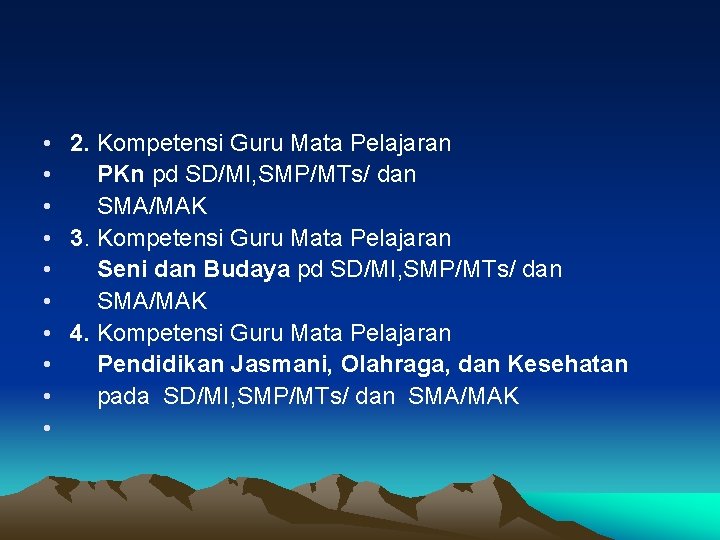 • 2. Kompetensi Guru Mata Pelajaran
• PKn pd SD/MI,SMP/MTs/ dan
• SMA/MAK
• 3. Kompetensi Guru Mata Pelajaran
• Seni dan Budaya pd SD/MI,SMP/MTs/ dan
• SMA/MAK
• 4. Kompetensi Guru Mata Pelajaran
• Pendidikan Jasmani, Olahraga, dan Kesehatan
• pada SD/MI,SMP/MTs/ dan SMA/MAK
•